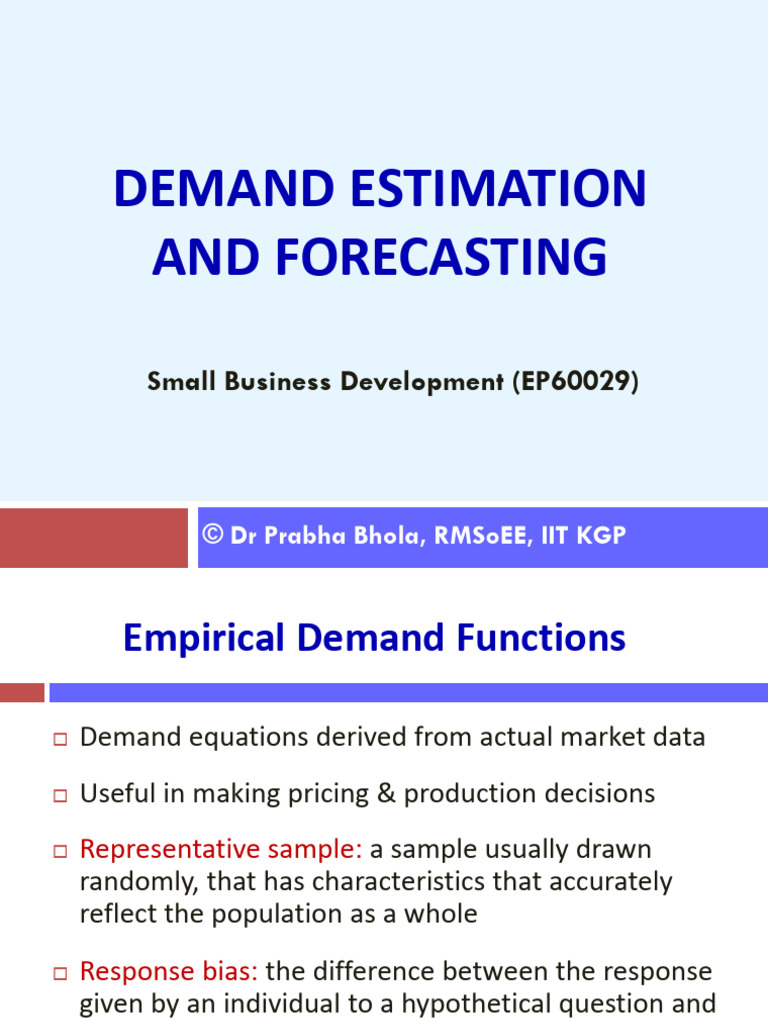 DEMAND ESTIMATION AND FORECASTING

Small Business Development (EP60029)

© Dr Prabha Bhola, RMSoEE, IIT KGP

Empirical Demand Functions

□ Demand equations derived from actual market data

□ Useful in making pricing & production decisions

□ Representative sample: a sample usually drawn randomly, that has characteristics that accurately reflect the population as a whole

□ Response bias: the difference between the response given by an individual to a hypothetical question and